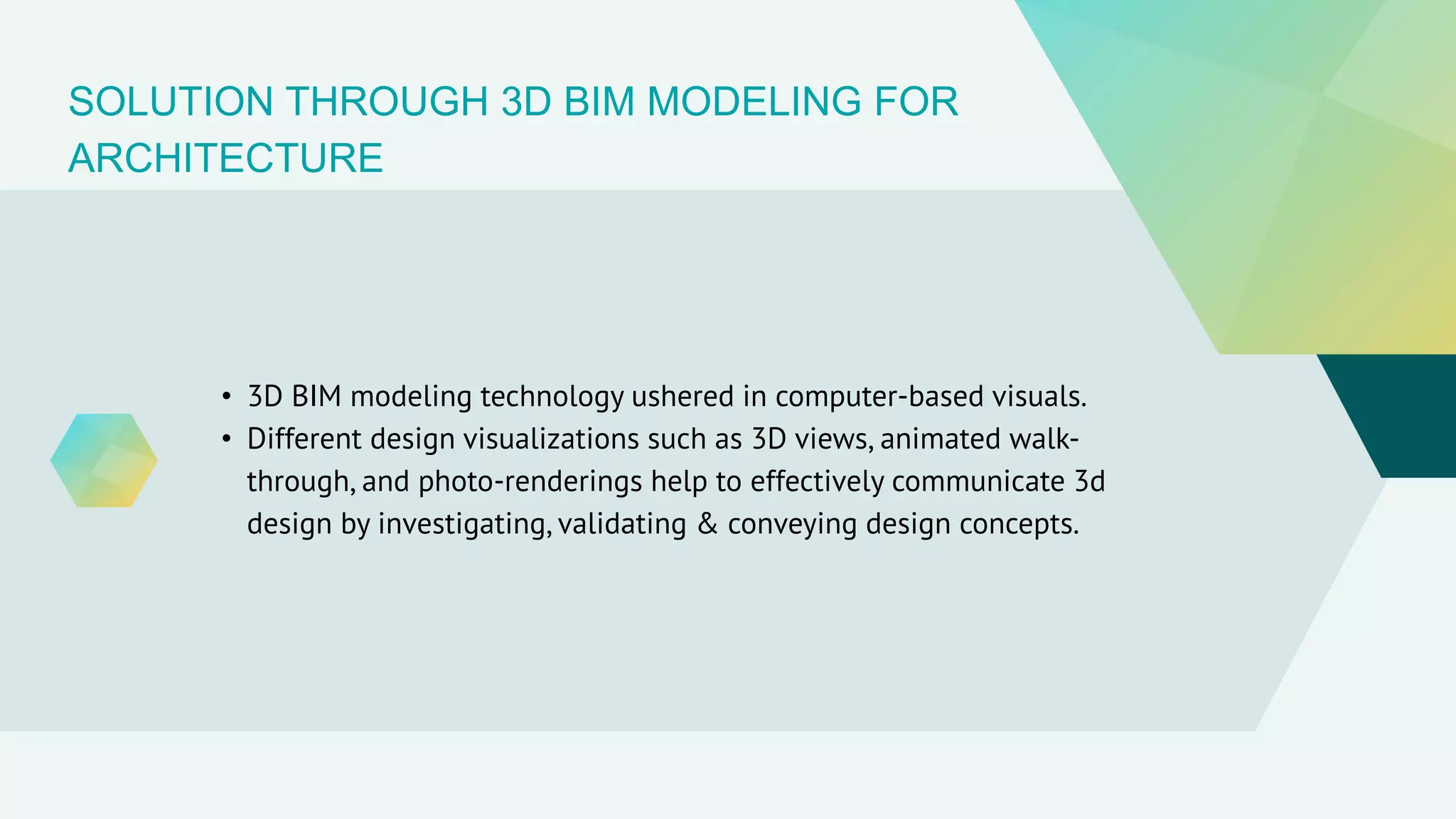 SOLUTION THROUGH 3D BIM MODELING FOR ARCHITECTURE

• 3D BIM modeling technology ushered in computer-based visuals.
• Different design visualizations such as 3D views, animated walk-through, and photo-renderings help to effectively communicate 3d design by investigating, validating & conveying design concepts.